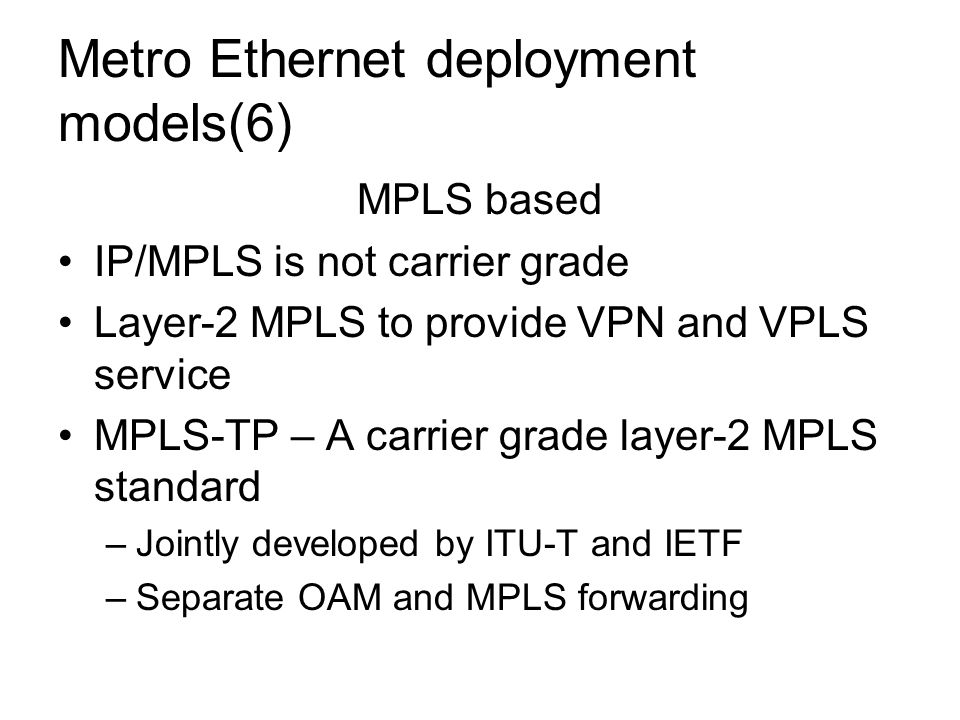 Metro Ethernet deployment models(6)

MPLS based

• IP/MPLS is not carrier grade
• Layer-2 MPLS to provide VPN and VPLS service
• MPLS-TP – A carrier grade layer-2 MPLS standard
  – Jointly developed by ITU-T and IETF
  – Separate OAM and MPLS forwarding